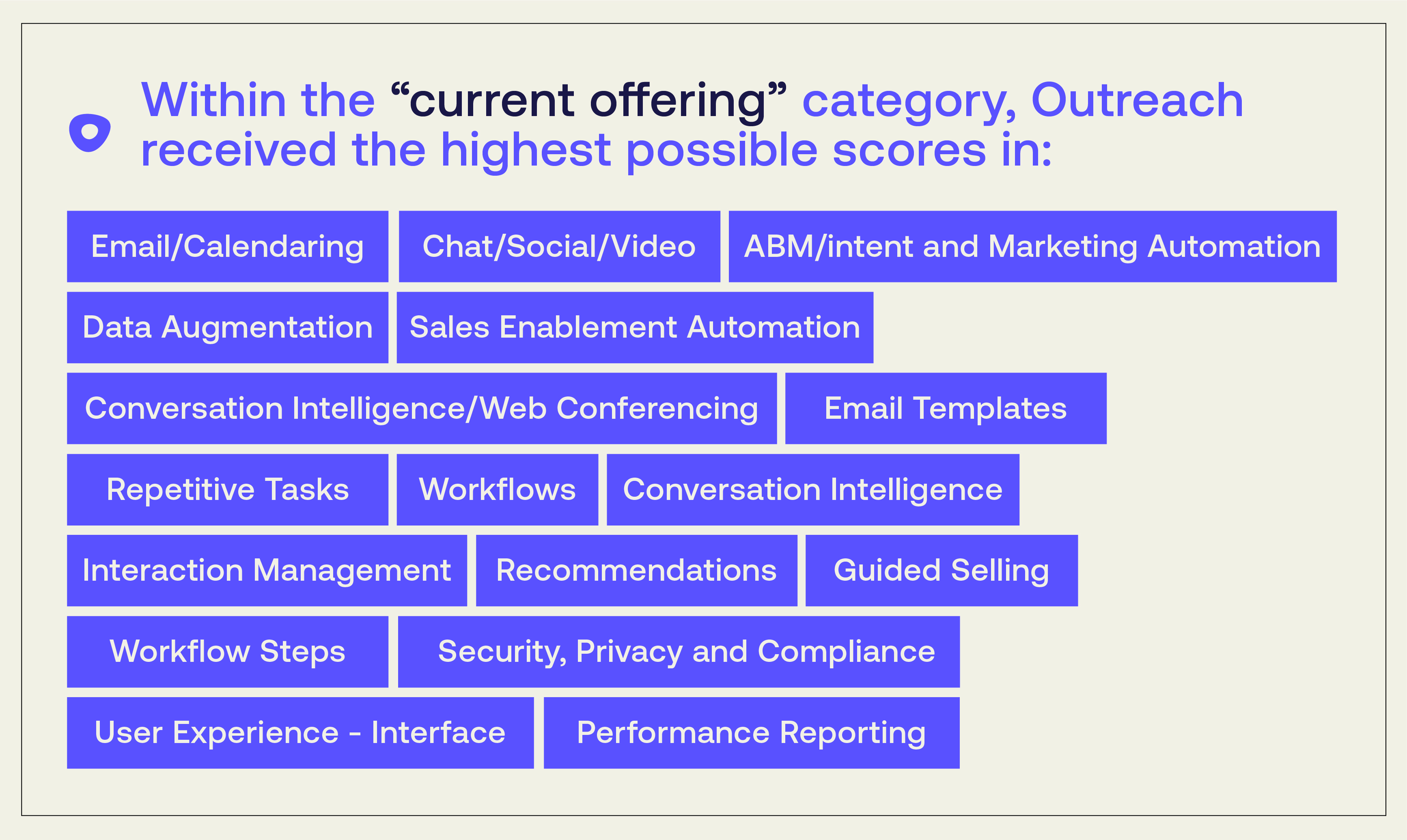 Within the “current offering” category, Outreach received the highest possible scores in:

Email/Calendaring
Chat/Social/Video
ABM/intent and Marketing Automation
Data Augmentation
Sales Enablement Automation
Conversation Intelligence/Web Conferencing
Email Templates
Repetitive Tasks
Workflows
Conversation Intelligence
Interaction Management
Recommendations
Guided Selling
Workflow Steps
Security, Privacy and Compliance
User Experience - Interface
Performance Reporting